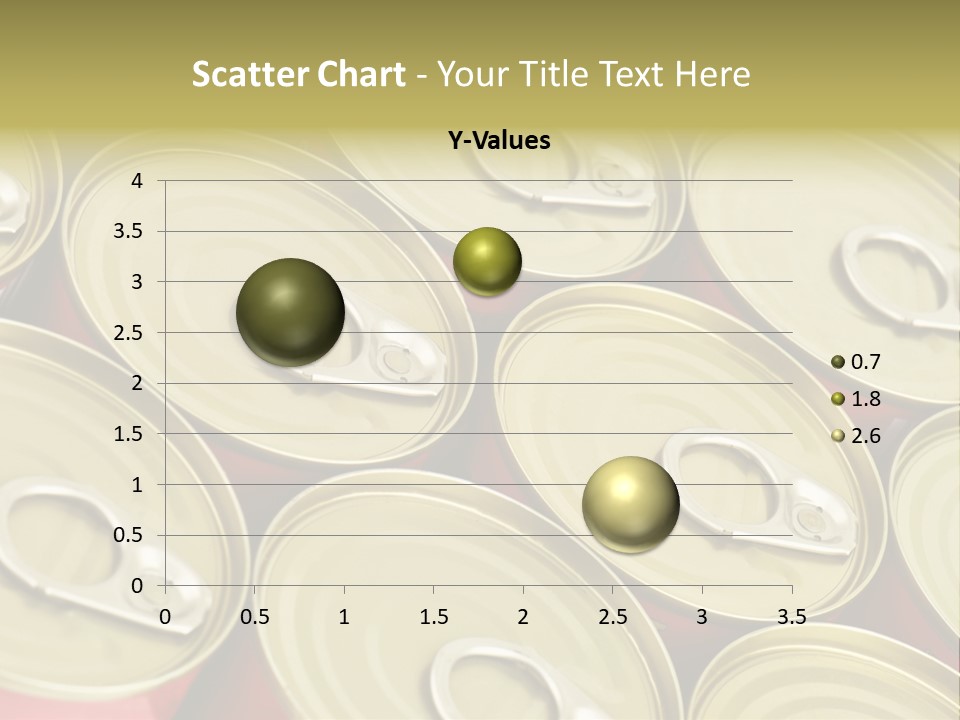 Scatter Chart - Your Title Text Here

Y-Values

4
3.5
3
2.5
2
1.5
1
0.5
0

0 0.5 1 1.5 2 2.5 3 3.5

0.7
1.8
2.6